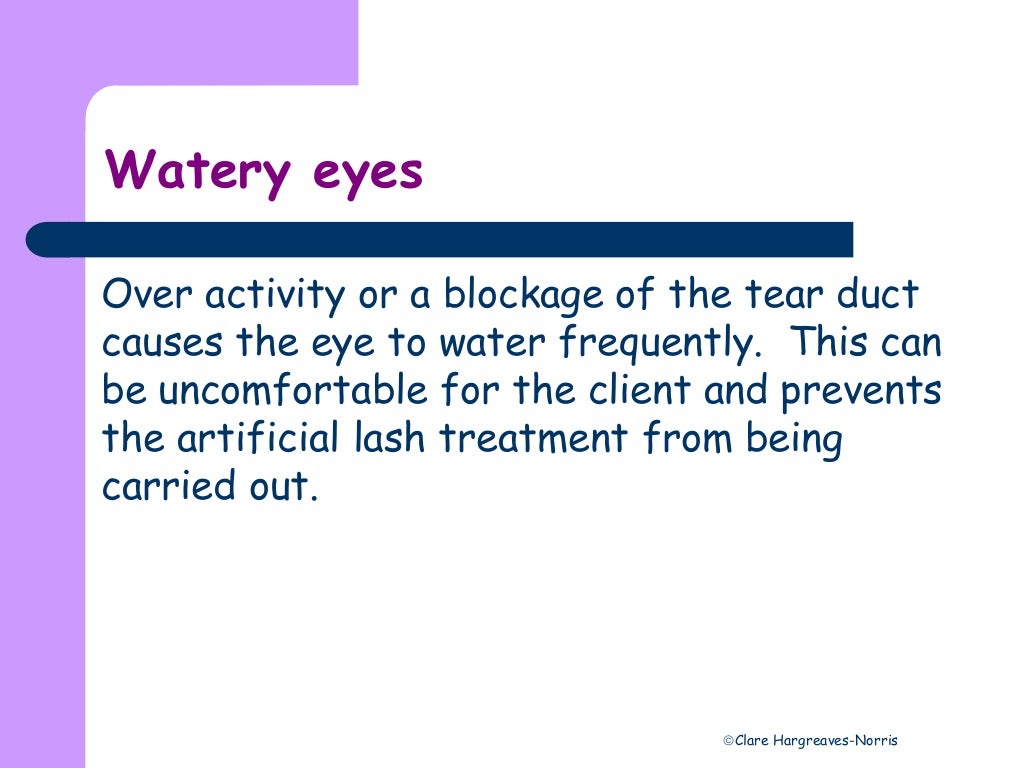 Watery eyes

Over activity or a blockage of the tear duct causes the eye to water frequently.  This can be uncomfortable for the client and prevents the artificial lash treatment from being carried out.

©Clare Hargreaves-Norris